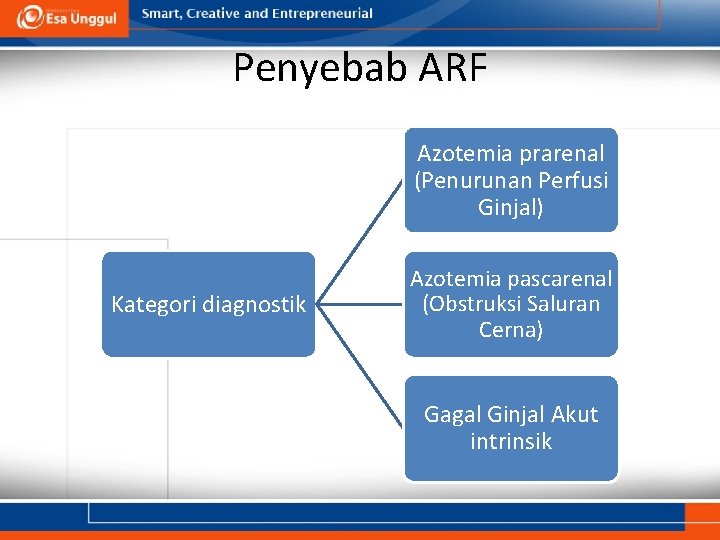 Esa Unggul
Smart, Creative and Entrepreneurial

Penyebab ARF

Kategori diagnostik

Azotemia prarenal (Penurunan Perfusi Ginjal)

Azotemia pascarenal (Obstruksi Saluran Cerna)

Gagal Ginjal Akut intrinsik